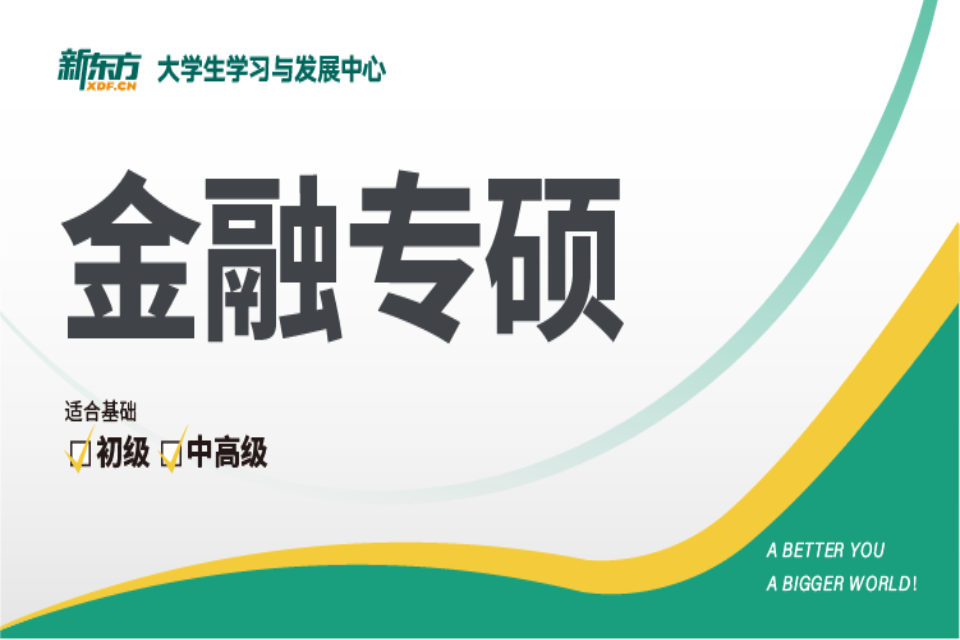 新东方 XDF.CN 大学生学习与发展中心

金融专硕

适合基础

☑初级 ☑中高级

A BETTER YOU
A BIGGER WORLD!